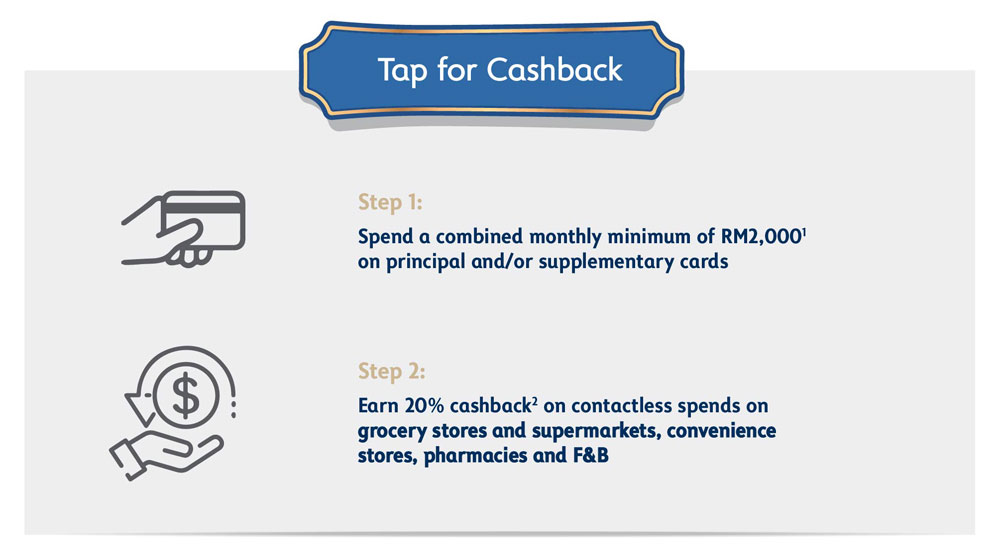 Tap for Cashback

Step 1:
Spend a combined monthly minimum of RM2,000$^1$ on principal and/or supplementary cards

$

Step 2:
Earn 20% cashback$^2$ on contactless spends on grocery stores and supermarkets, convenience stores, pharmacies and F&B